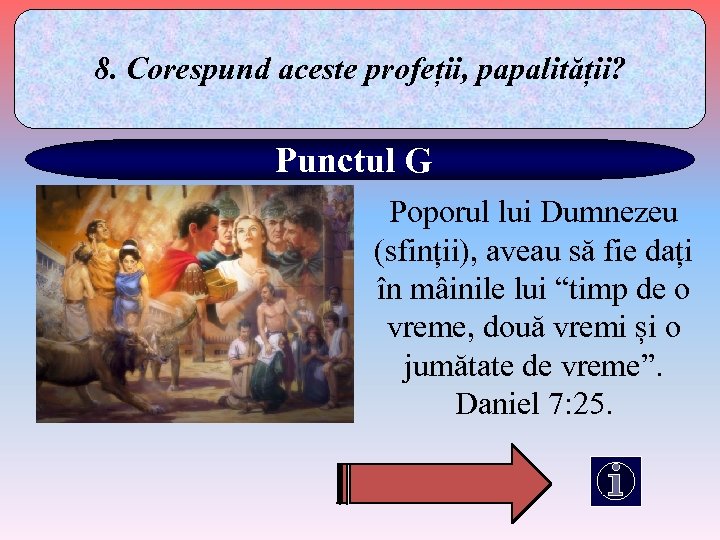 8. Corespund aceste profeții, papalității?

Punctul G

Poporul lui Dumnezeu (sfinții), aveau să fie dați în mâinile lui “timp de o vreme, două vremi și o jumătate de vreme”. Daniel 7:25.

i